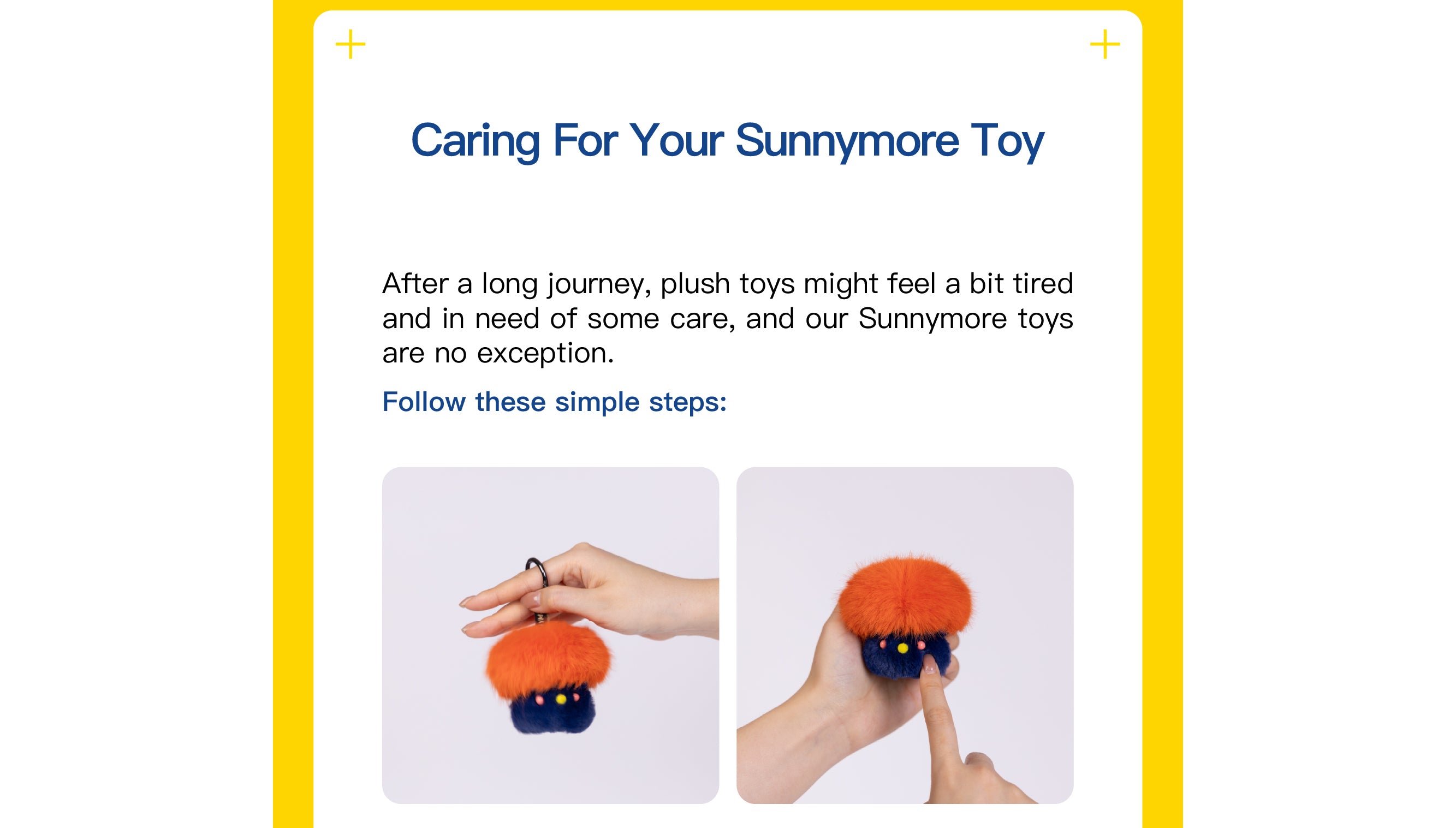 Caring For Your Sunnymore Toy

After a long journey, plush toys might feel a bit tired and in need of some care, and our Sunnymore toys are no exception.

Follow these simple steps: